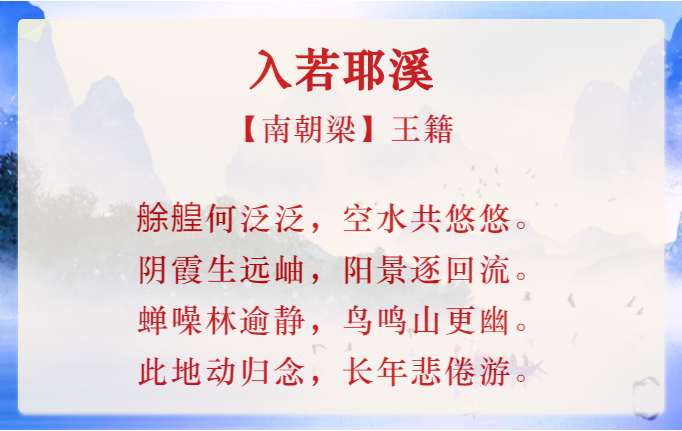 入若耶溪

【南朝梁】王籍

艅艎何泛泛，空水共悠悠。
阴霞生远岫，阳景逐回流。
蝉噪林逾静，鸟鸣山更幽。
此地动归念，长年悲倦游。